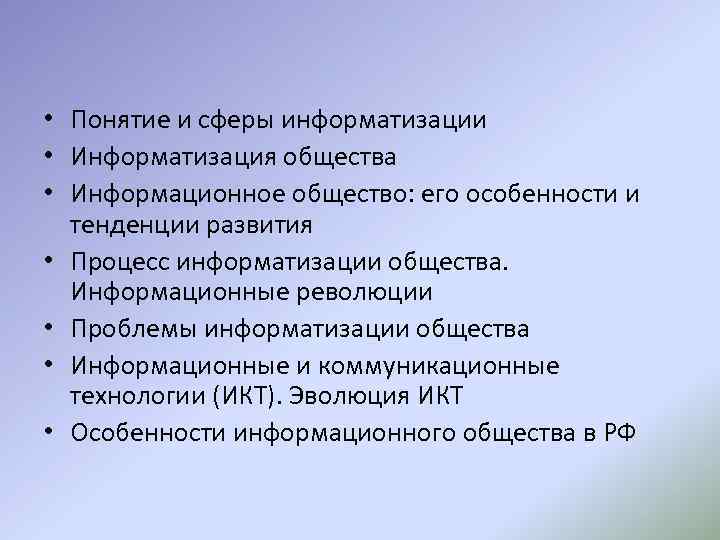 • Понятие и сферы информатизации
• Информатизация общества
• Информационное общество: его особенности и тенденции развития
• Процесс информатизации общества. Информационные революции
• Проблемы информатизации общества
• Информационные и коммуникационные технологии (ИКТ). Эволюция ИКТ
• Особенности информационного общества в РФ